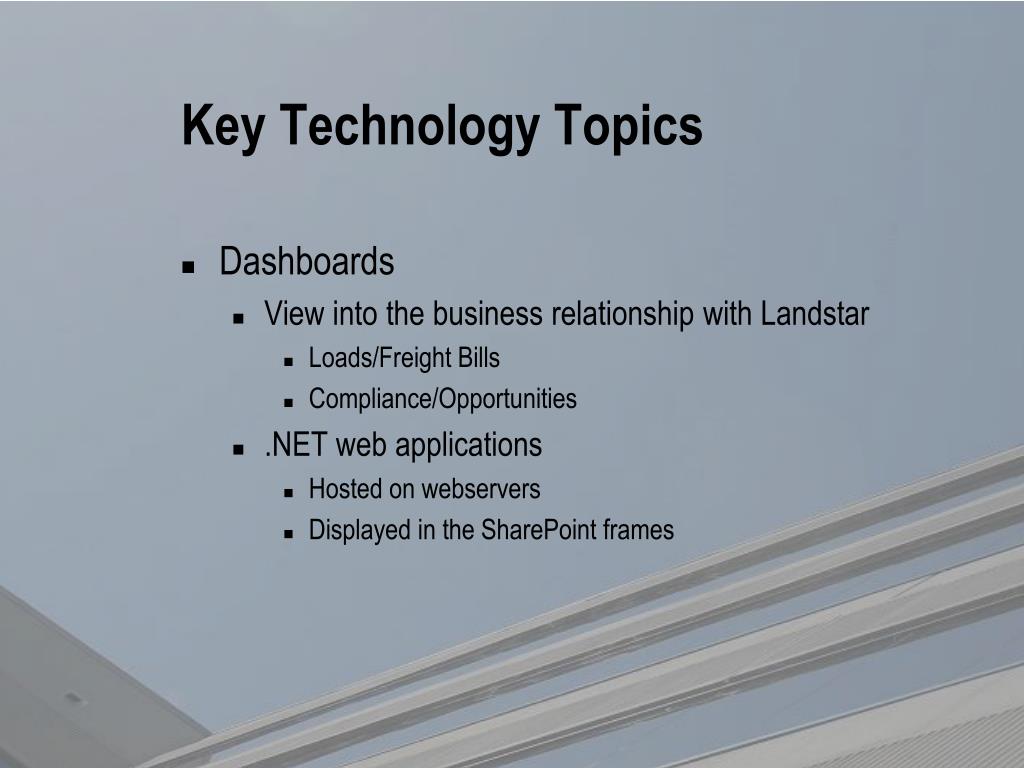 Key Technology Topics

- Dashboards
  - View into the business relationship with Landstar
    - Loads/Freight Bills
    - Compliance/Opportunities
  - .NET web applications
    - Hosted on webservers
    - Displayed in the SharePoint frames